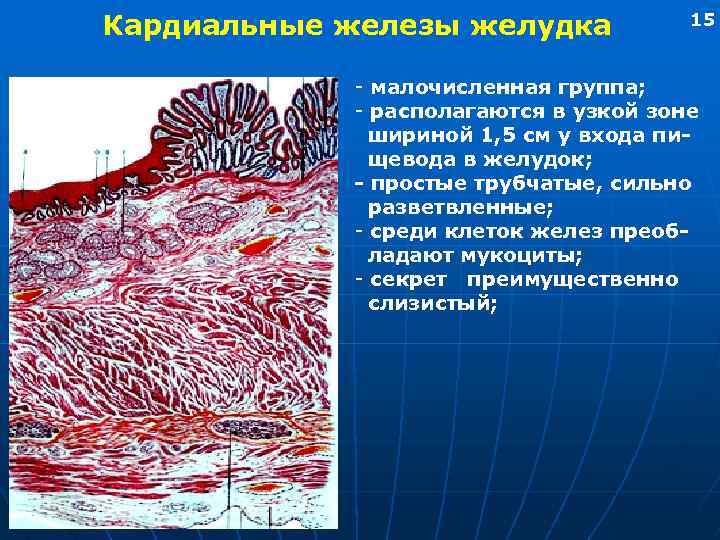 Кардиальные железы желудка

15

- малочисленная группа;
- располагаются в узкой зоне шириной 1,5 см у входа пищевода в желудок;
- простые трубчатые, сильно разветвленные;
- среди клеток желез преобладают мукоциты;
- секрет преимущественно слизистый;